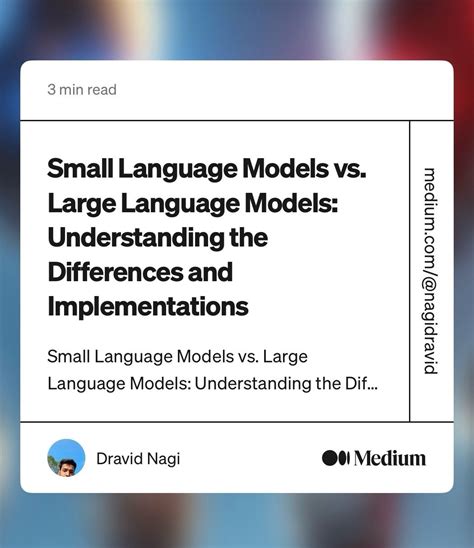 3 min read

Small Language Models vs. Large Language Models: Understanding the Differences and Implementations

Small Language Models vs. Large Language Models: Understanding the Dif...

medium.com/@nagidravid

Dravid Nagi

Medium